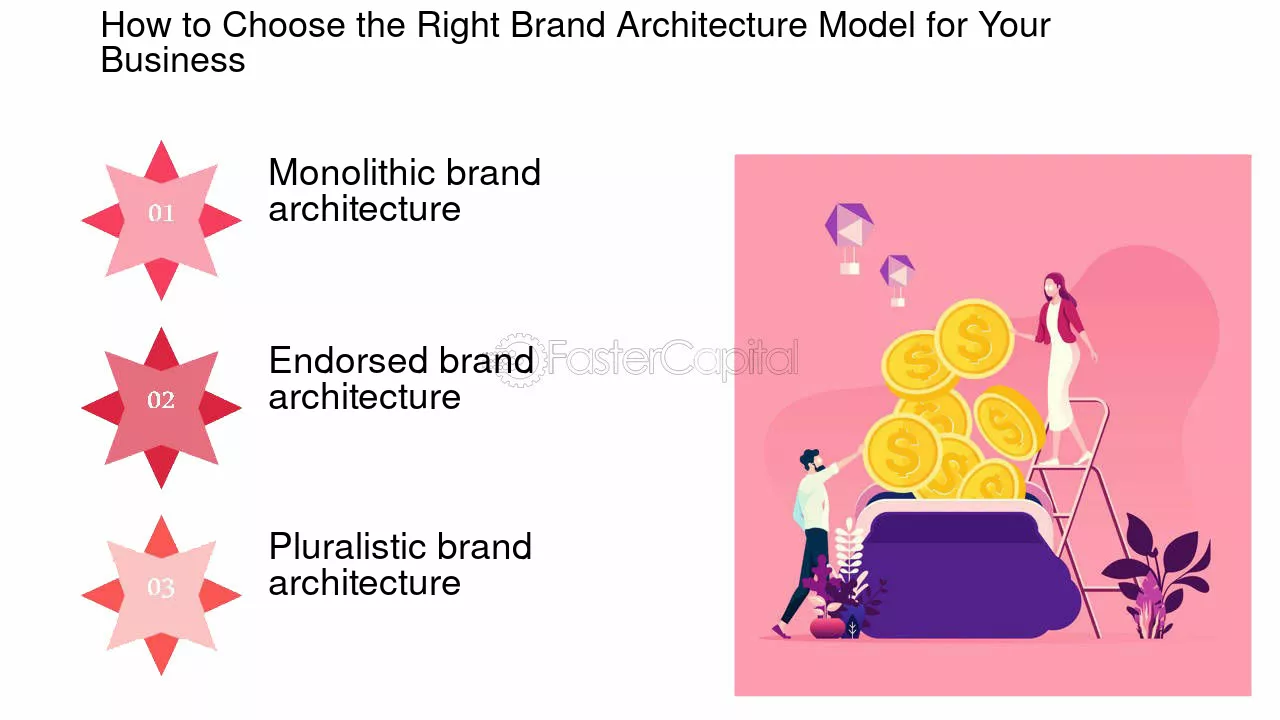 How to Choose the Right Brand Architecture Model for Your Business

01

Monolithic brand architecture

02

Endorsed brand architecture

03

Pluralistic brand architecture

FasterCapital